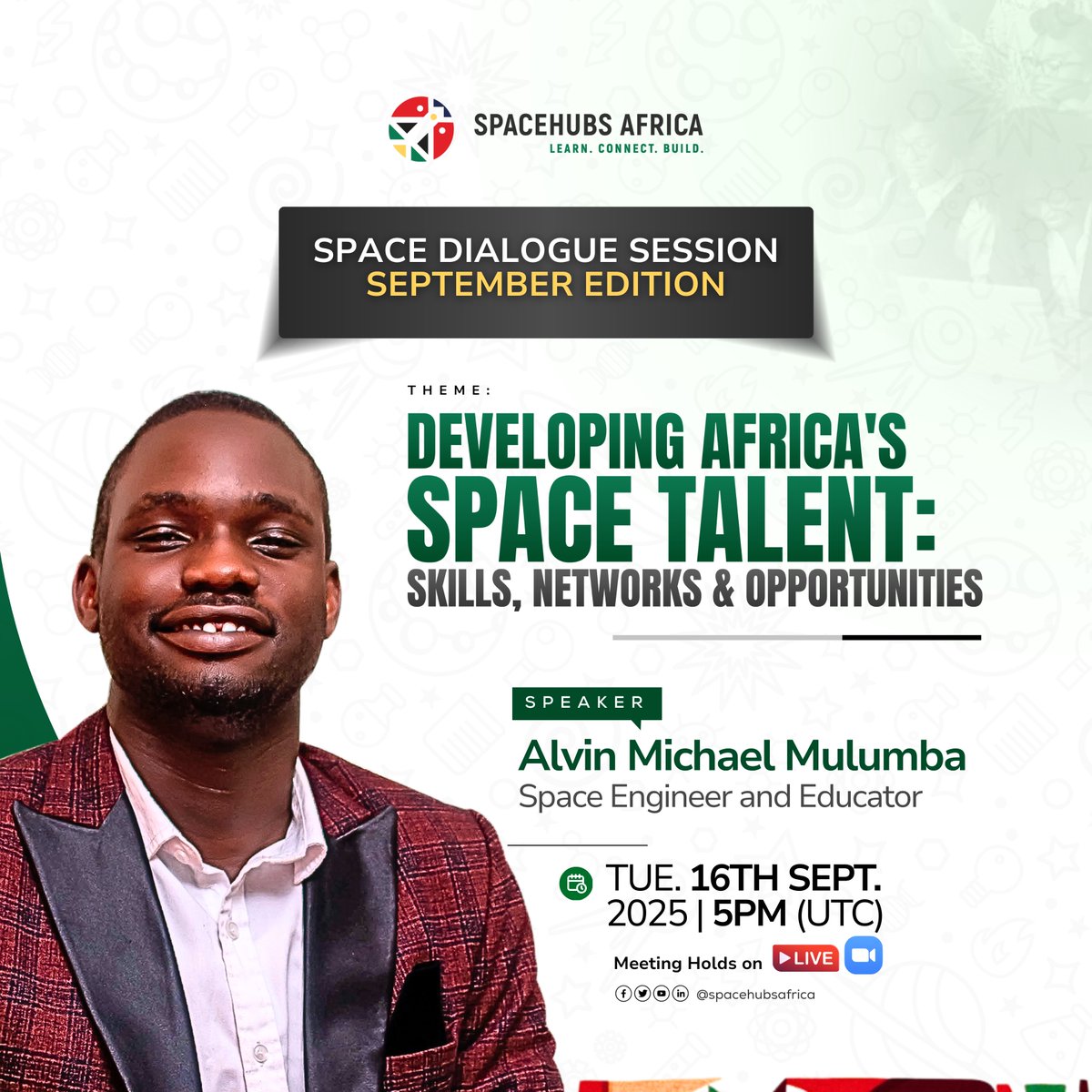 SPACEHUBS AFRICA
LEARN. CONNECT. BUILD.

SPACE DIALOGUE SESSION
SEPTEMBER EDITION

THEME:

DEVELOPING AFRICA'S SPACE TALENT: SKILLS, NETWORKS & OPPORTUNITIES

SPEAKER

Alvin Michael Mulumba
Space Engineer and Educator

TUE. 16TH SEPT. 2025 | 5PM (UTC)

Meeting Holds on LIVE

@spacehubsafrica